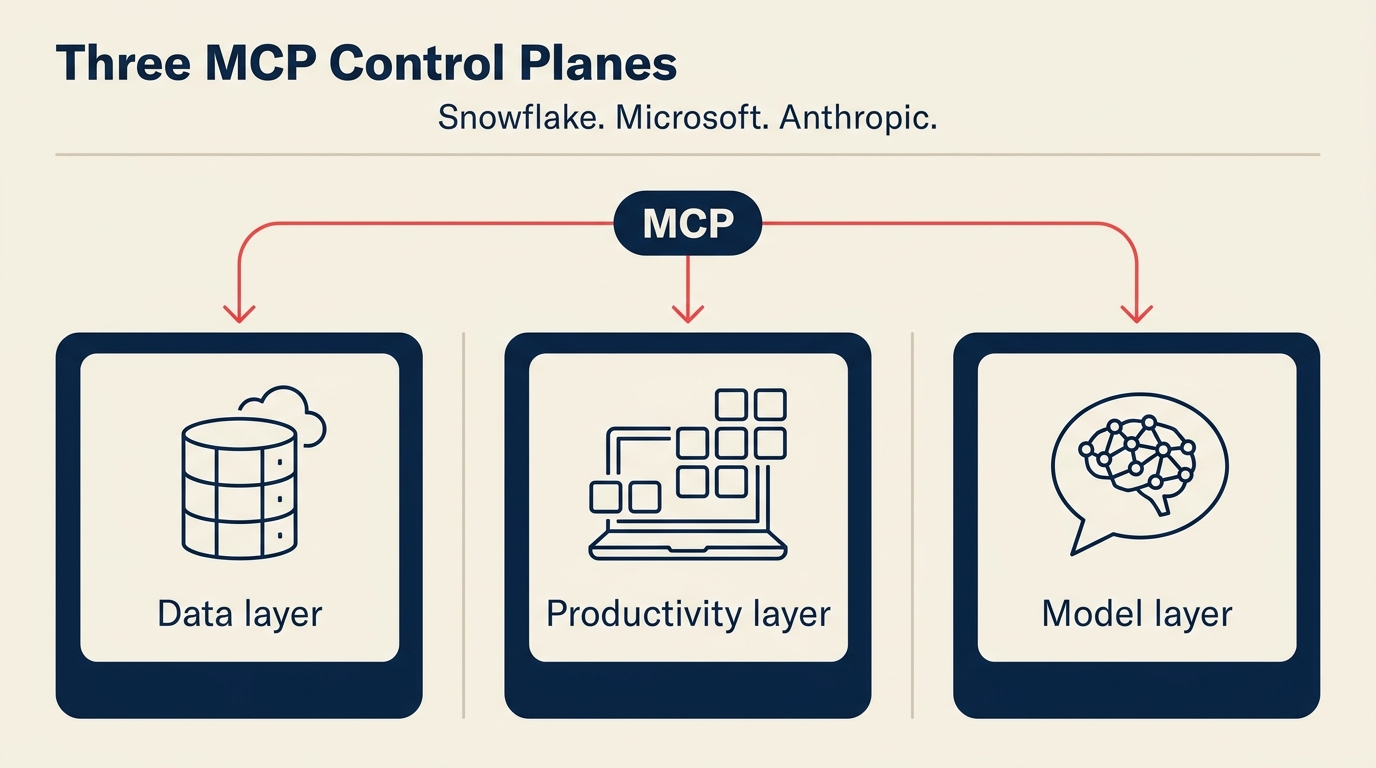 Three MCP Control Planes

Snowflake. Microsoft. Anthropic.

MCP

Data layer

Productivity layer

Model layer